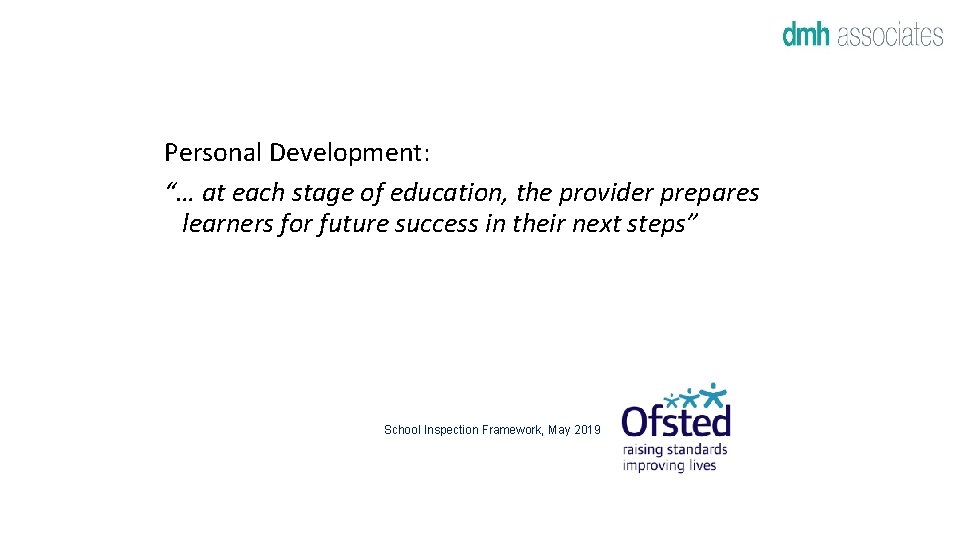 dmh associates

Personal Development:
“… at each stage of education, the provider prepares learners for future success in their next steps”

School Inspection Framework, May 2019

Ofsted
raising standards
improving lives